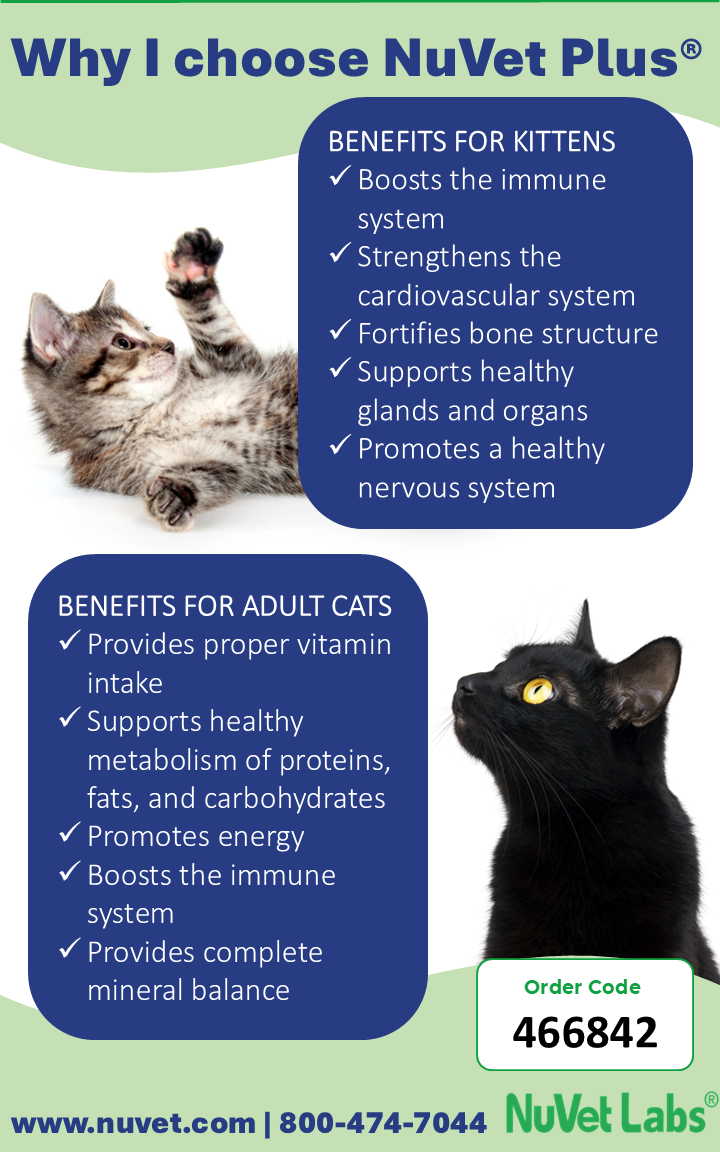 Why I choose NuVet Plus®

BENEFITS FOR KITTENS
✓ Boosts the immune system
✓ Strengthens the cardiovascular system
✓ Fortifies bone structure
✓ Supports healthy glands and organs
✓ Promotes a healthy nervous system

BENEFITS FOR ADULT CATS
✓ Provides proper vitamin intake
✓ Supports healthy metabolism of proteins, fats, and carbohydrates
✓ Promotes energy
✓ Boosts the immune system
✓ Provides complete mineral balance

Order Code
466842

www.nuvet.com | 800-474-7044 NuVet Labs®